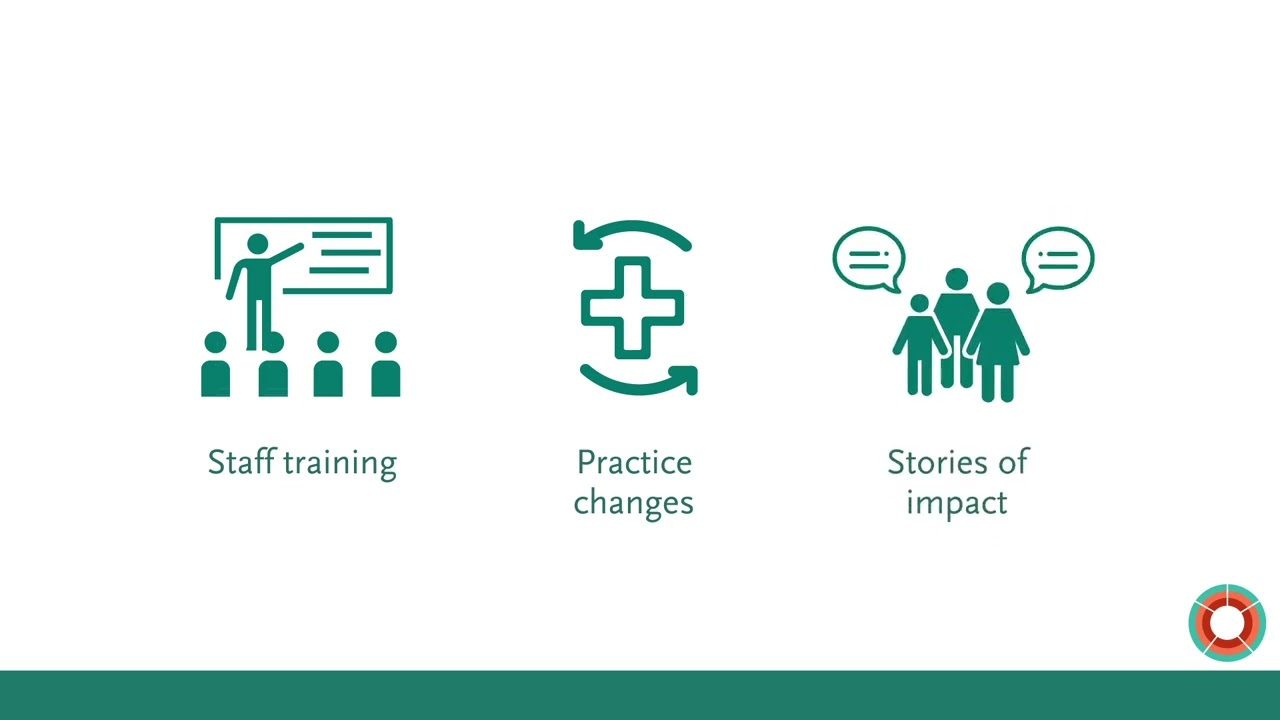 Staff training

Practice changes

Stories of impact